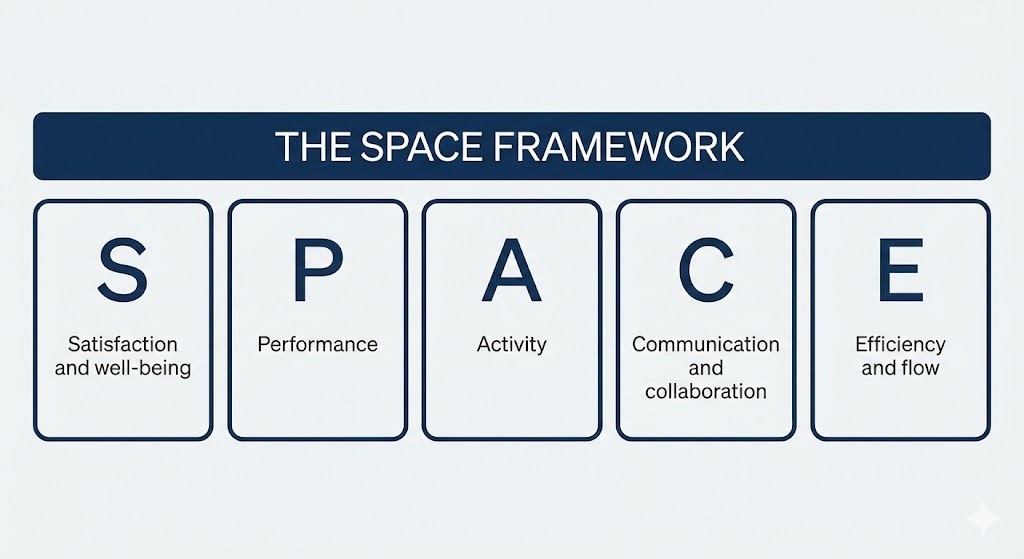 THE SPACE FRAMEWORK

S
Satisfaction and well-being

P
Performance

A
Activity

C
Communication and collaboration

E
Efficiency and flow